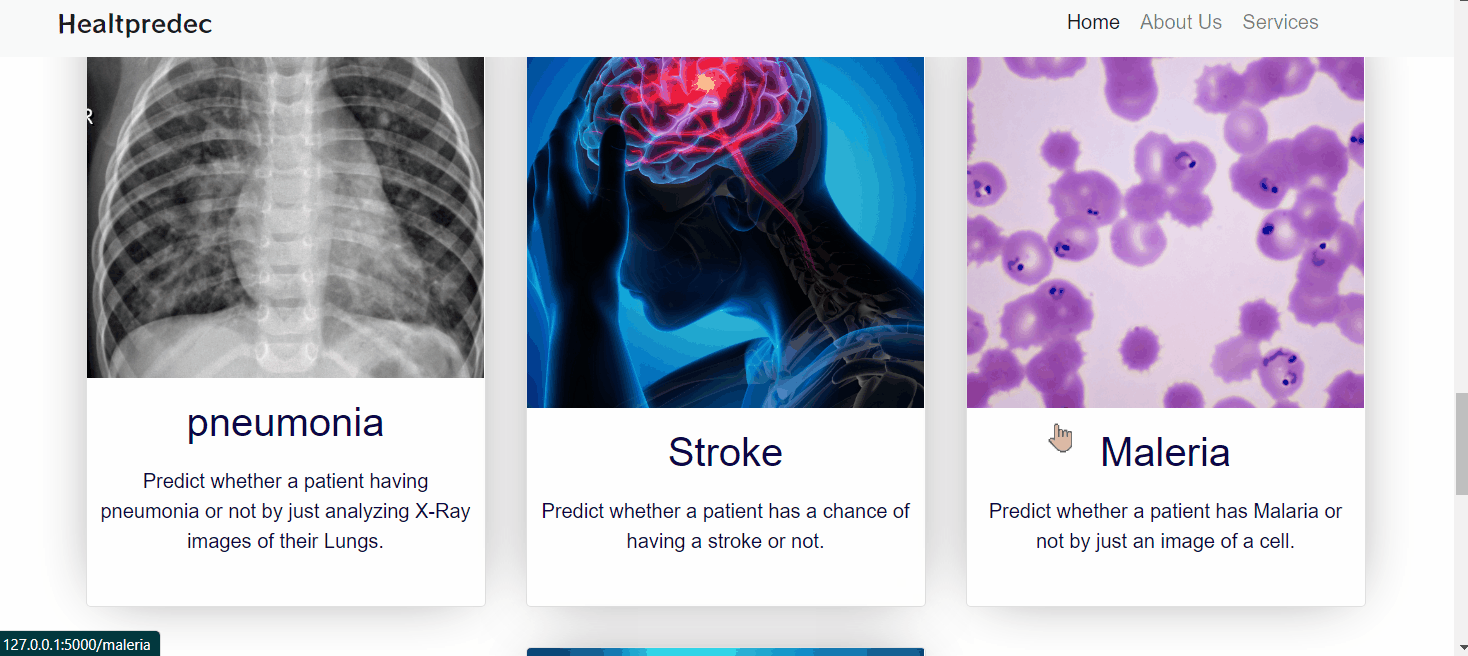 Healtpredec

Home About Us Services

R

pneumonia

Predict whether a patient having pneumonia or not by just analyzing X-Ray images of their Lungs.

Stroke

Predict whether a patient has a chance of having a stroke or not.

Maleria

Predict whether a patient has Malaria or not by just an image of a cell.

127.0.0.1:5000/maleria